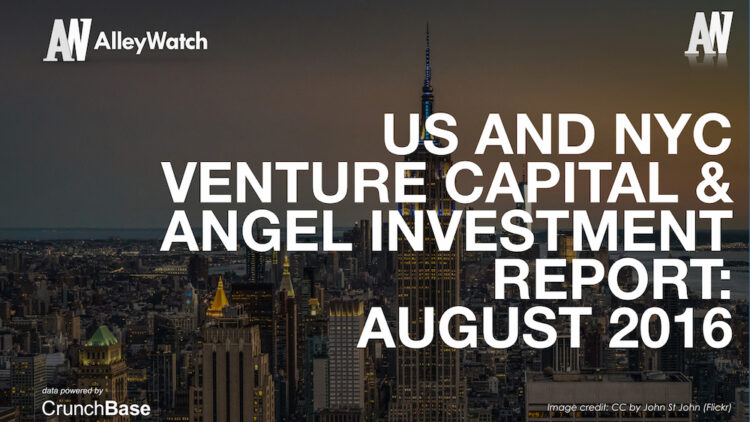 AW AlleyWatch

AW

US AND NYC VENTURE CAPITAL & ANGEL INVESTMENT REPORT: AUGUST 2016

data powered by
CrunchBase

Image credit: CC by John St John (Flickr)